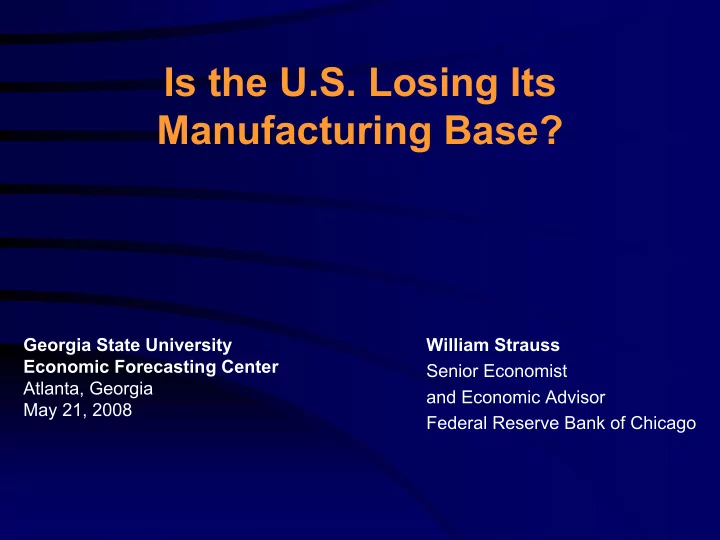 Is the U.S. Losing Its Manufacturing Base?

Georgia State University
Economic Forecasting Center
Atlanta, Georgia
May 21, 2008

William Strauss
Senior Economist
and Economic Advisor
Federal Reserve Bank of Chicago